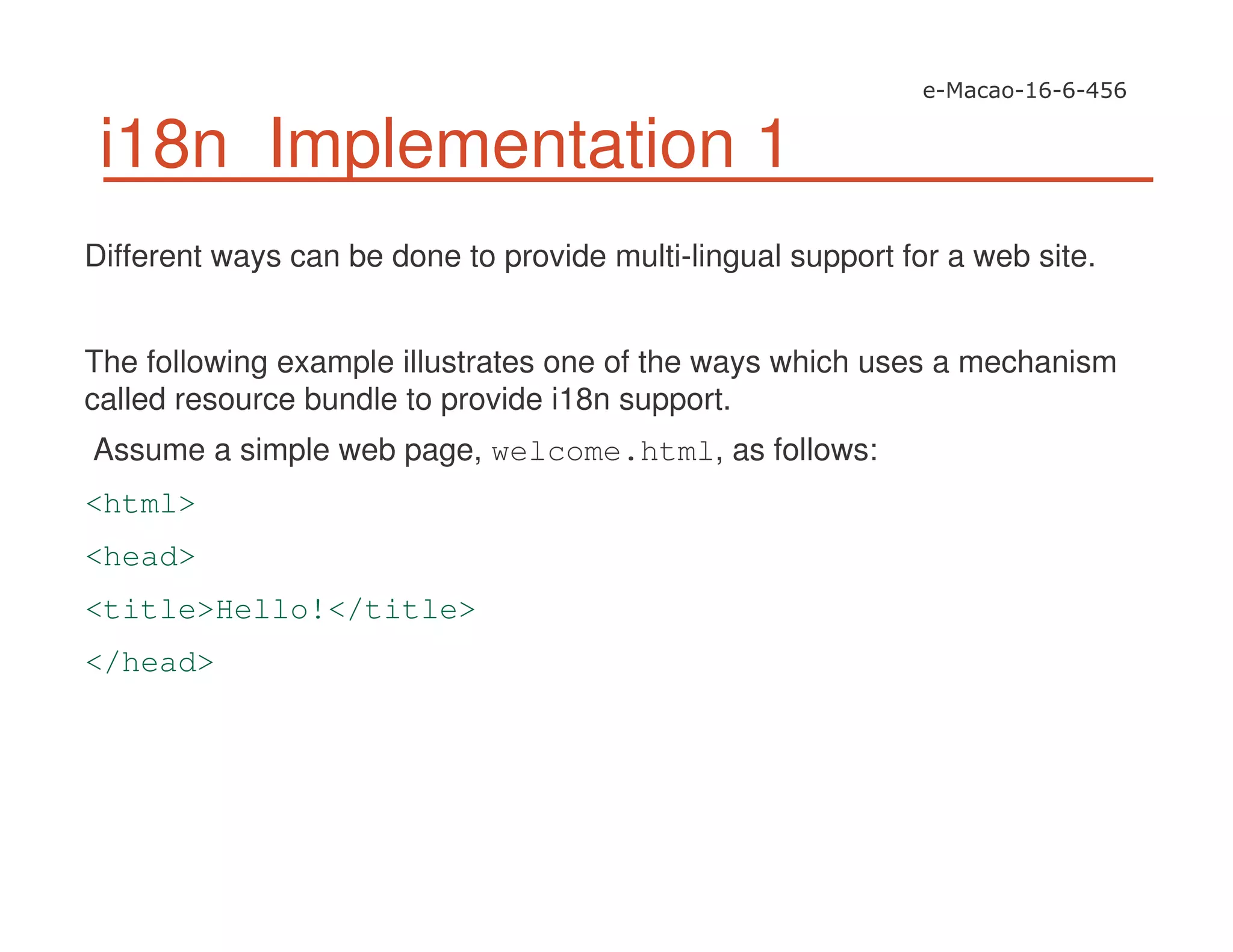 e-Macao-16-6-456

i18n Implementation 1

Different ways can be done to provide multi-lingual support for a web site.

The following example illustrates one of the ways which uses a mechanism called resource bundle to provide i18n support.

Assume a simple web page, welcome.html, as follows:

<html>

<head>

<title>Hello!</title>

</head>